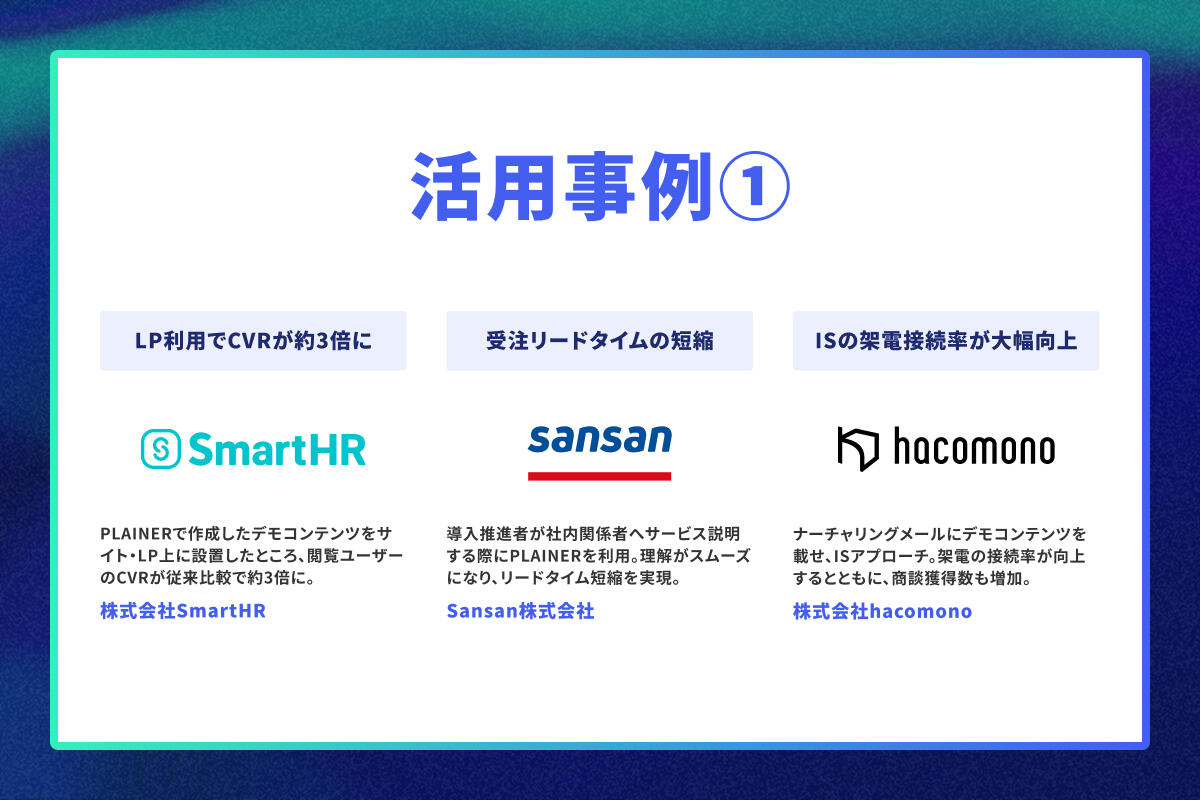 活用事例①

LP利用でCVRが約3倍に

SmartHR

PLAINERで作成したデモコンテンツをサイト・LP上に設置したところ、閲覧ユーザーのCVRが従来比較で約3倍に。

株式会社SmartHR

受注リードタイムの短縮

sansan

導入推進者が社内関係者へサービス説明する際にPLAINERを利用。理解がスムーズになり、リードタイム短縮を実現。

Sansan株式会社

ISの架電接続率が大幅向上

hacomono

ナーチャリングメールにデモコンテンツを載せ、ISアプローチ。架電の接続率が向上するとともに、商談獲得数も増加。

株式会社hacomono